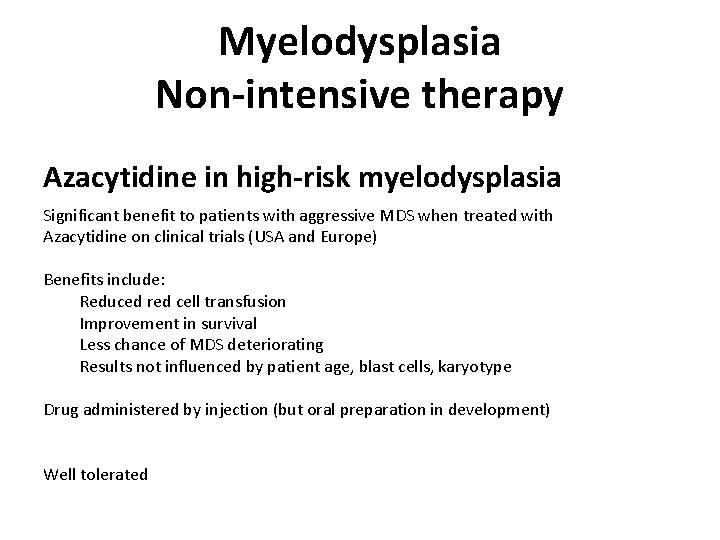 Myelodysplasia
Non-intensive therapy

Azacytidine in high-risk myelodysplasia

Significant benefit to patients with aggressive MDS when treated with Azacytidine on clinical trials (USA and Europe)

Benefits include:
Reduced red cell transfusion
Improvement in survival
Less chance of MDS deteriorating
Results not influenced by patient age, blast cells, karyotype

Drug administered by injection (but oral preparation in development)

Well tolerated